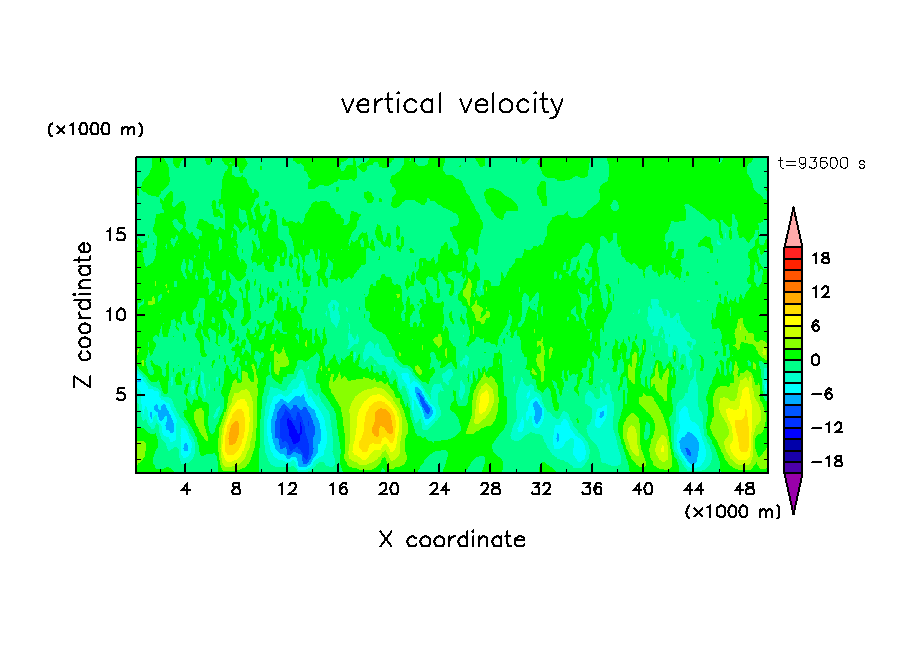 vertical velocity

(×1000 m)

t=93600 s

Z coordinate

15
10
5

18
12
6
0
−6
−12
−18

4 8 12 16 20 24 28 32 36 40 44 48

(×1000 m)

X coordinate